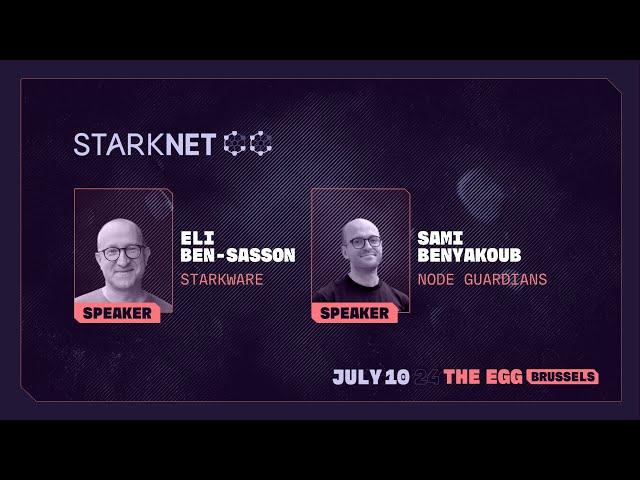 STARKNET

ELI BEN-SASSON
STARKWARE
SPEAKER

SAMI BENYAKOUB
NODE GUARDIANS
SPEAKER

JULY 10 24 THE EGG BRUSSELS